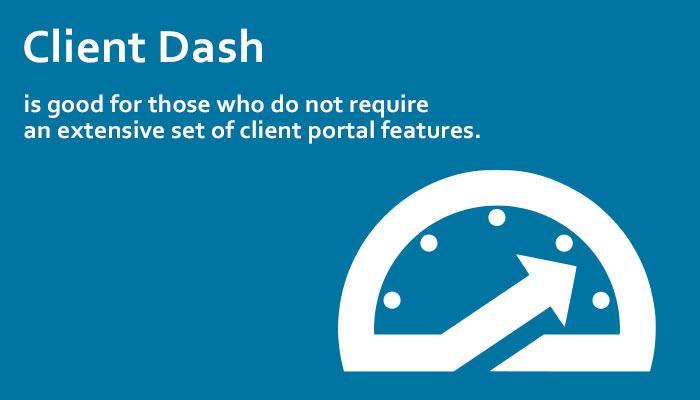 Client Dash

is good for those who do not require an extensive set of client portal features.